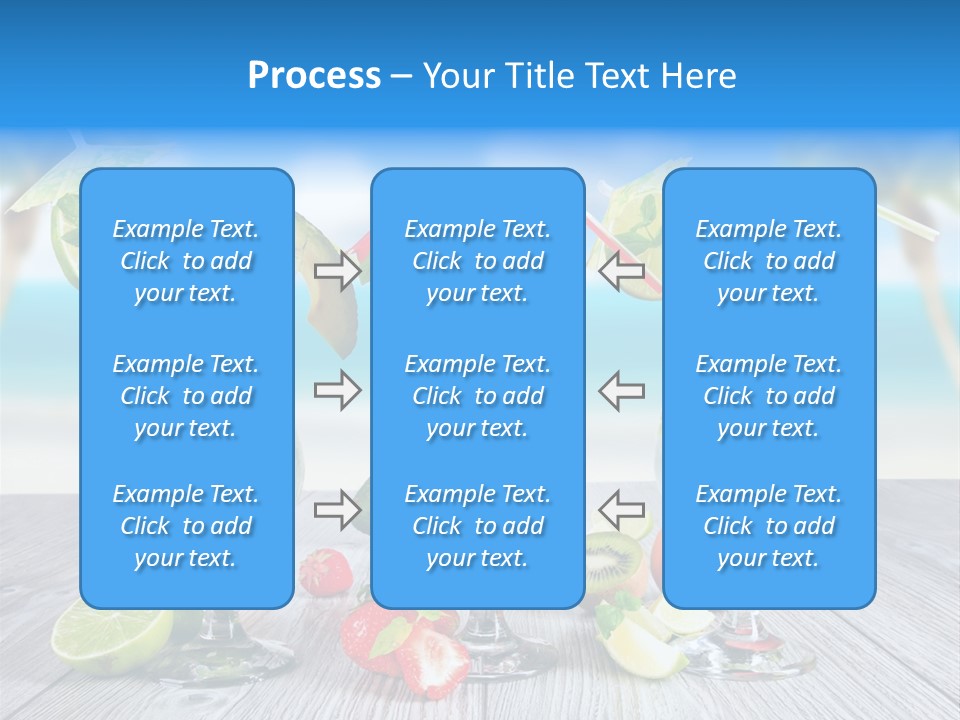 Process – Your Title Text Here

Example Text. Click to add your text.

Example Text. Click to add your text.

Example Text. Click to add your text.

Example Text. Click to add your text.

Example Text. Click to add your text.

Example Text. Click to add your text.

Example Text. Click to add your text.

Example Text. Click to add your text.

Example Text. Click to add your text.